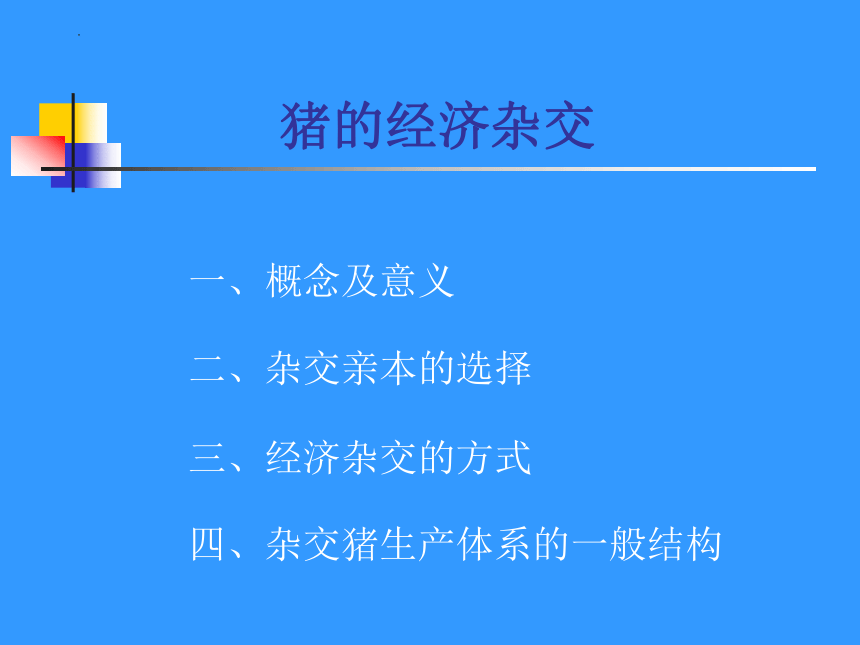 猪的经济杂交

一、概念及意义

二、杂交亲本的选择

三、经济杂交的方式

四、杂交猪生产体系的一般结构